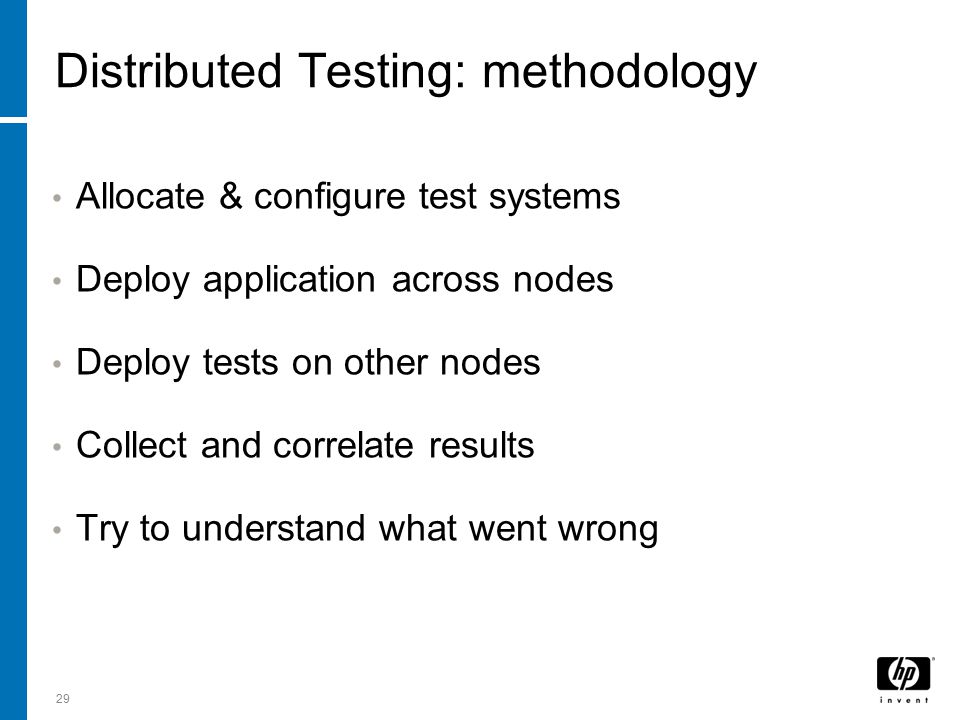 Distributed Testing: methodology

• Allocate & configure test systems

• Deploy application across nodes

• Deploy tests on other nodes

• Collect and correlate results

• Try to understand what went wrong

29

hp
invent